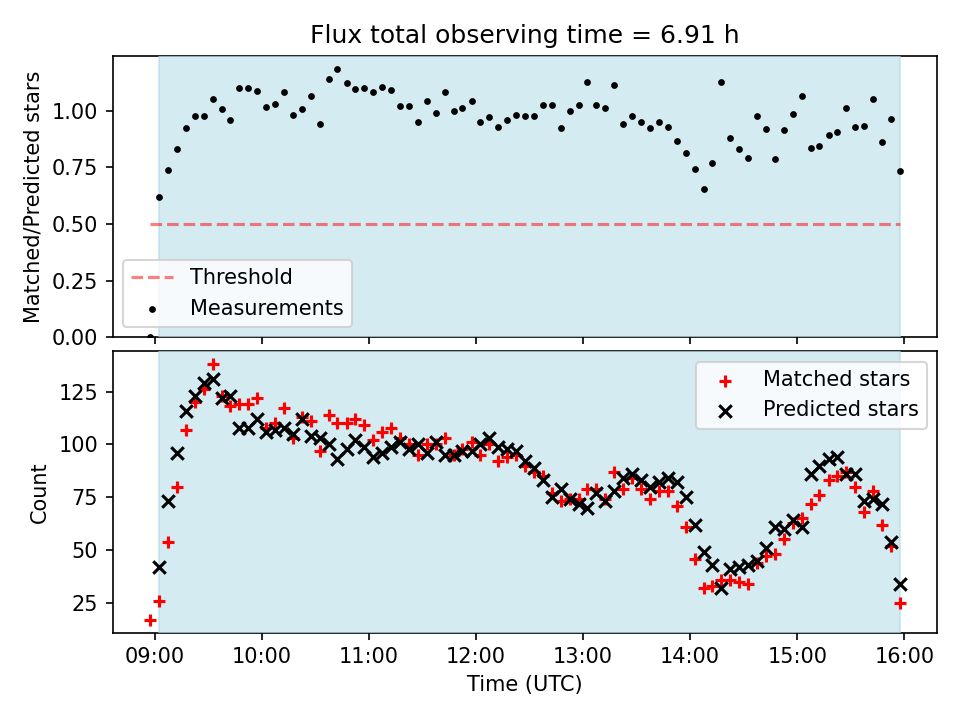 Flux total observing time = 6.91 h

Matched/Predicted stars

1.00
0.75
0.50
0.25
0.00

Threshold
Measurements

Count

125
100
75
50
25

Matched stars
Predicted stars

09:00 10:00 11:00 12:00 13:00 14:00 15:00 16:00

Time (UTC)